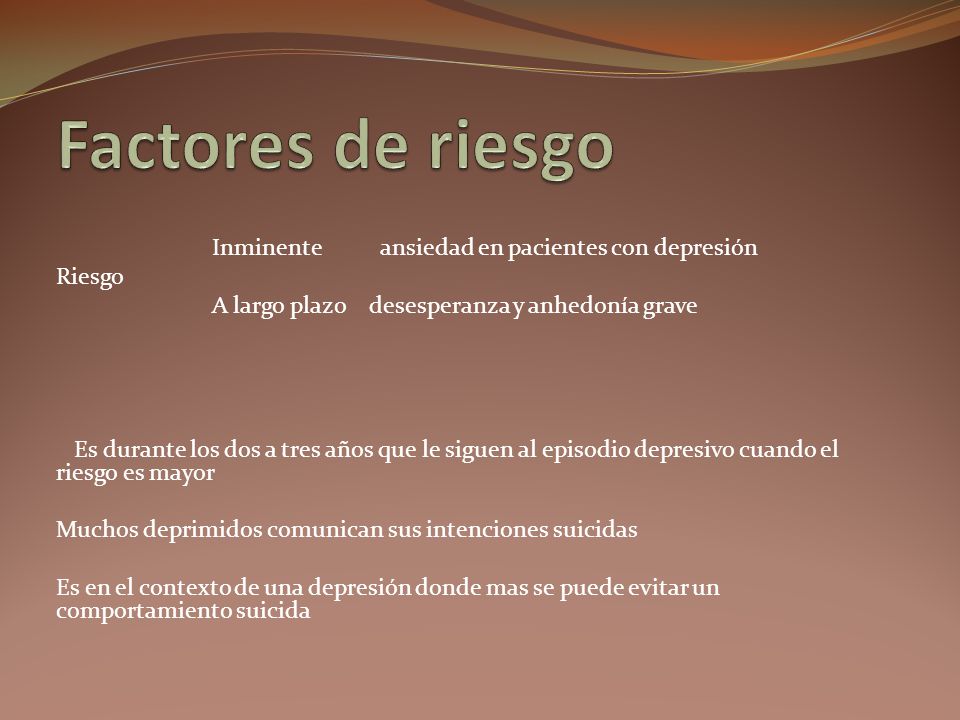 Factores de riesgo

Inminente ansiedad en pacientes con depresión
Riesgo
A largo plazo desesperanza y anhedonía grave

Es durante los dos a tres años que le siguen al episodio depresivo cuando el riesgo es mayor

Muchos deprimidos comunican sus intenciones suicidas

Es en el contexto de una depresión donde mas se puede evitar un comportamiento suicida